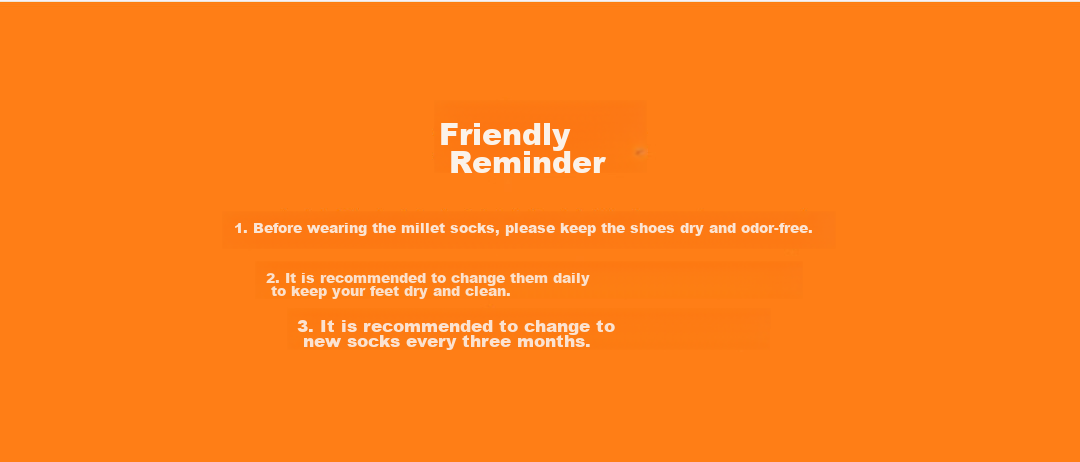 Friendly Reminder

1. Before wearing the millet socks, please keep the shoes dry and odor-free.

2. It is recommended to change them daily to keep your feet dry and clean.

3. It is recommended to change to new socks every three months.